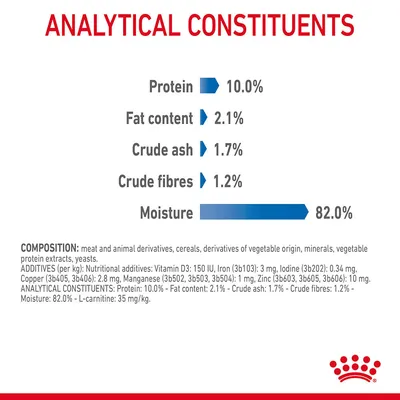 ANALYTICAL CONSTITUENTS

Protein 10.0%

Fat content 2.1%

Crude ash 1.7%

Crude fibres 1.2%

Moisture 82.0%

COMPOSITION: meat and animal derivatives, cereals, derivatives of vegetable origin, minerals, vegetable protein extracts, yeasts.
ADDITIVES (per kg): Nutritional additives: Vitamin D3: 150 IU, Iron (3b103): 3 mg, Iodine (3b202): 0.34 mg, Copper (3b405, 3b406): 2.8 mg, Manganese (3b502, 3b503, 3b504): 1 mg, Zinc (3b603, 3b605, 3b606): 10 mg.
ANALYTICAL CONSTITUENTS: Protein: 10.0% - Fat content: 2.1% - Crude ash: 1.7% - Crude fibres: 1.2% - Moisture: 82.0% - L-carnitine: 35 mg/kg.